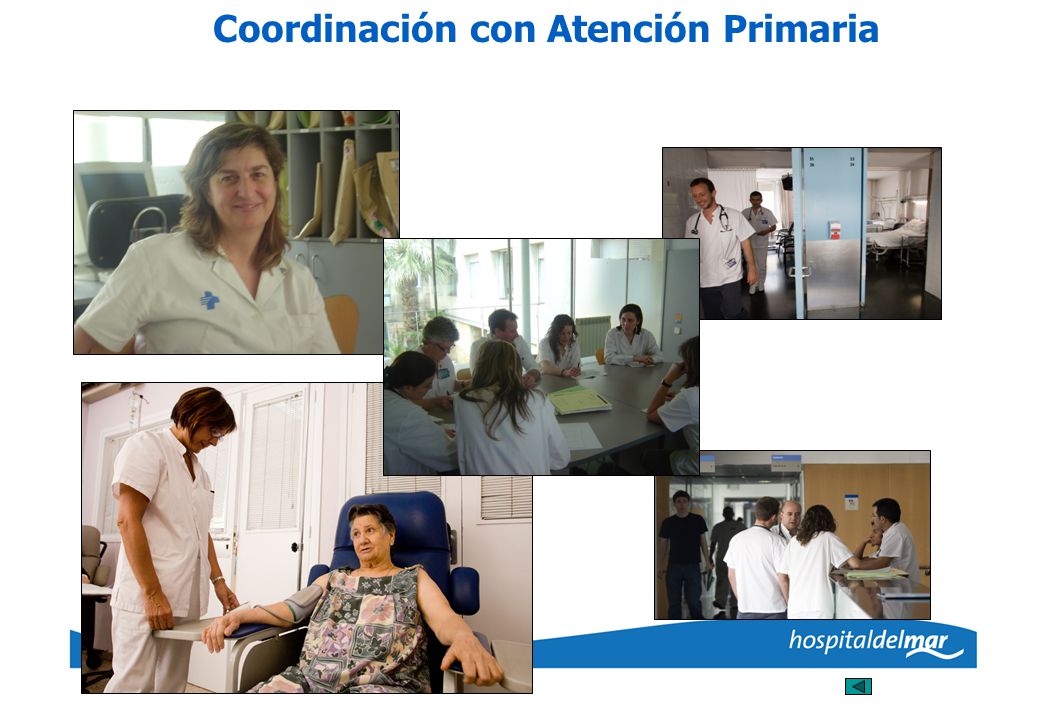 Coordinación con Atención Primaria

hospitaldelmar